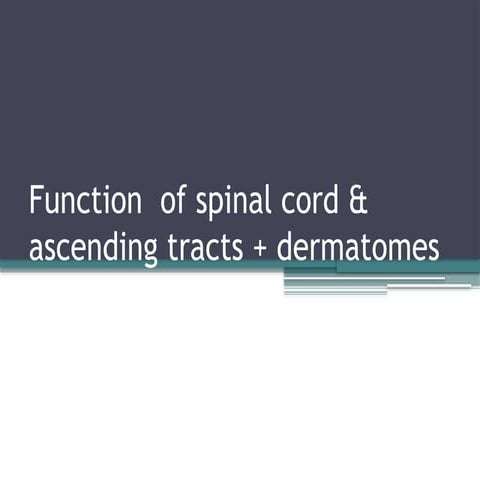 Function  of spinal cord & ascending tracts + dermatomes